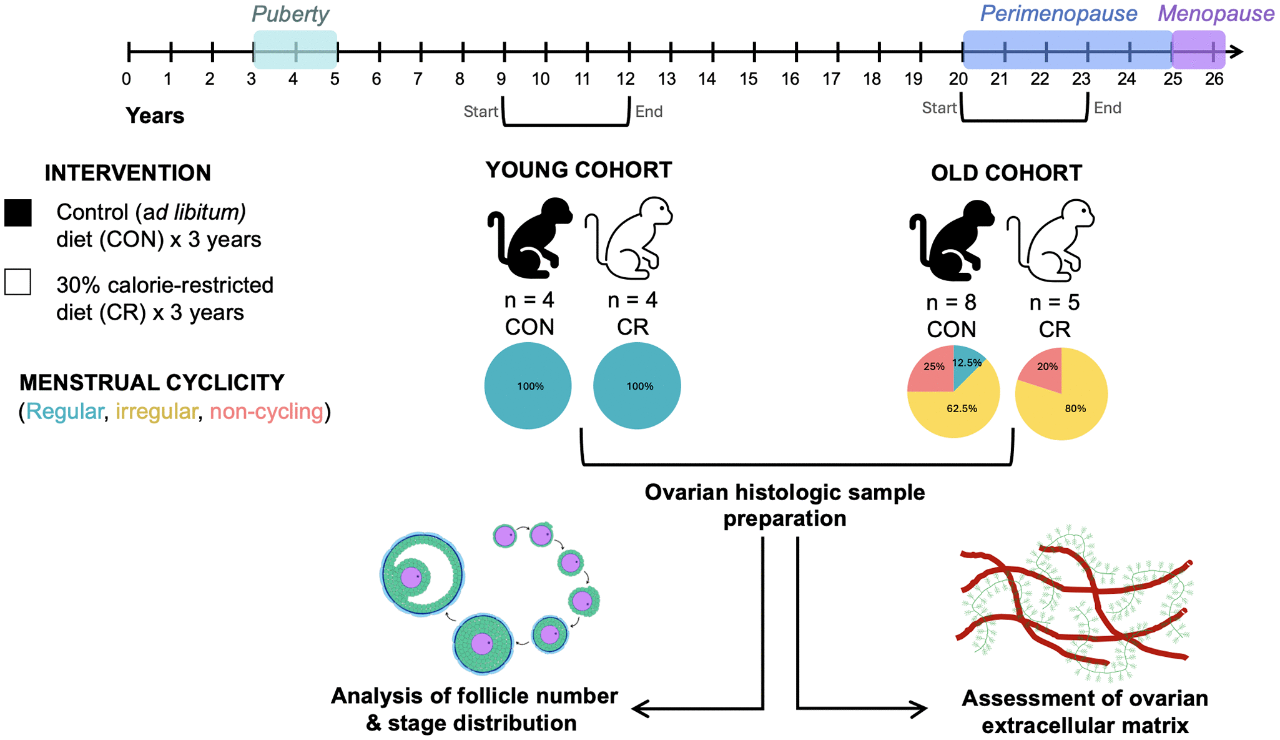 Puberty

Perimenopause

Menopause

0 1 2 3 4 5 6 7 8 9 10 11 12 13 14 15 16 17 18 19 20 21 22 23 24 25 26

Years

Start End

Start End

INTERVENTION

Control (ad libitum) diet (CON) x 3 years

30% calorie-restricted diet (CR) x 3 years

MENSTRUAL CYCLICITY

(Regular, irregular, non-cycling)

YOUNG COHORT

n = 4 CON

n = 4 CR

100%

100%

OLD COHORT

n = 8 CON

n = 5 CR

25%

12.5%

62.5%

20%

80%

Ovarian histologic sample preparation

Analysis of follicle number & stage distribution

Assessment of ovarian extracellular matrix